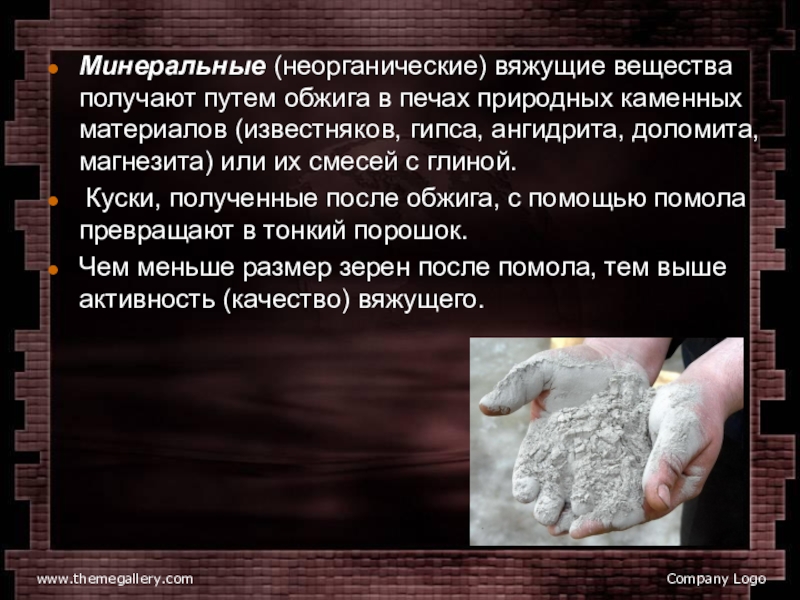 Минеральные (неорганические) вяжущие вещества получают путем обжига в печах природных каменных материалов (известняков, гипса, ангидрита, доломита, магнезита) или их смесей с глиной.

Куски, полученные после обжига, с помощью помола превращают в тонкий порошок.

Чем меньше размер зерен после помола, тем выше активность (качество) вяжущего.

www.themegallery.com

Company Logo